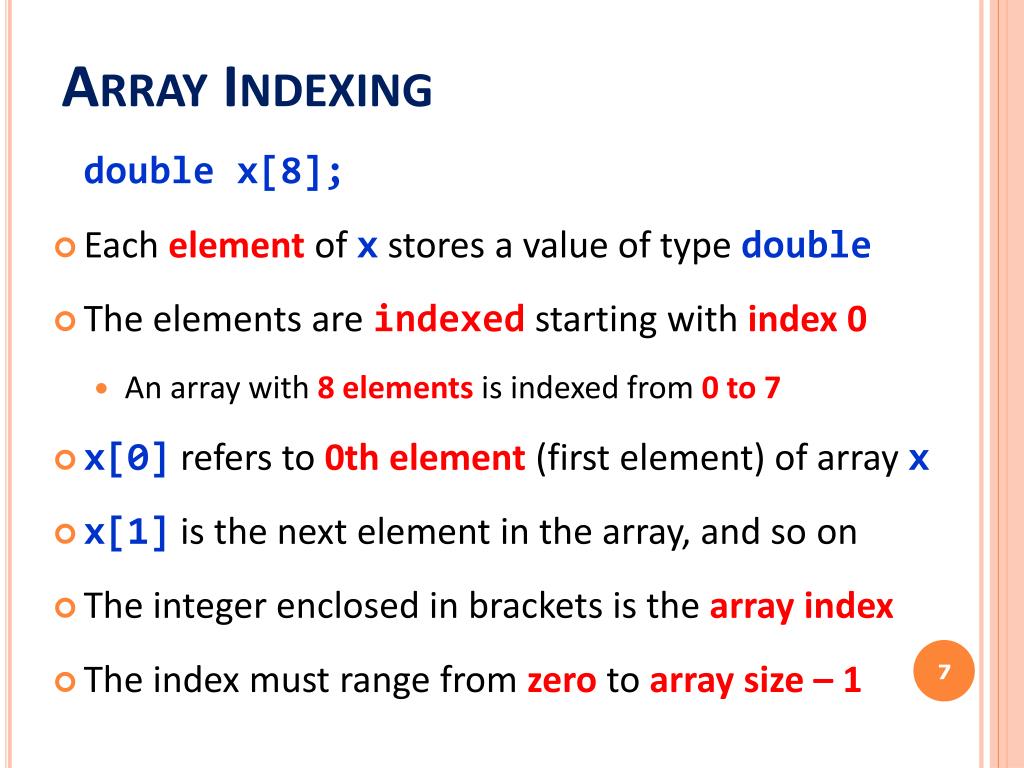 ARRAY INDEXING

double x[8];

Each element of x stores a value of type double

The elements are indexed starting with index 0

An array with 8 elements is indexed from 0 to 7

x[0] refers to 0th element (first element) of array x

x[1] is the next element in the array, and so on

The integer enclosed in brackets is the array index

The index must range from zero to array size – 1

7